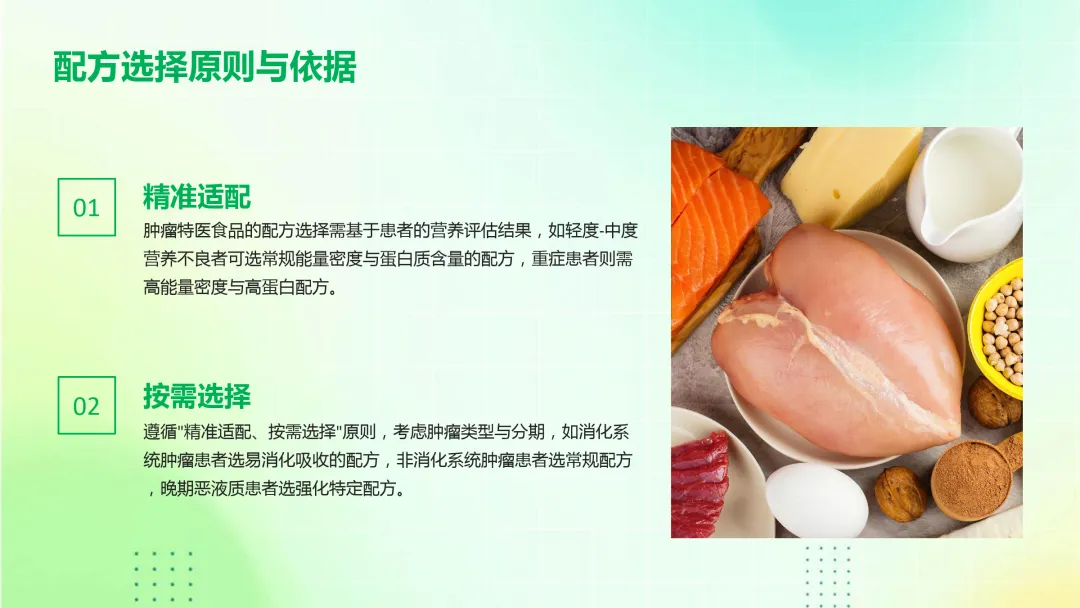 配方选择原则与依据

01

精准适配

肿瘤特医食品的配方选择需基于患者的营养评估结果，如轻度-中度营养不良者可选常规能量密度与蛋白质含量的配方，重症患者则需高能量密度与高蛋白配方。

02

按需选择

遵循"精准适配、按需选择"原则，考虑肿瘤类型与分期，如消化系统肿瘤患者选易消化吸收的配方，非消化系统肿瘤患者选常规配方，晚期恶液质患者选强化特定配方。